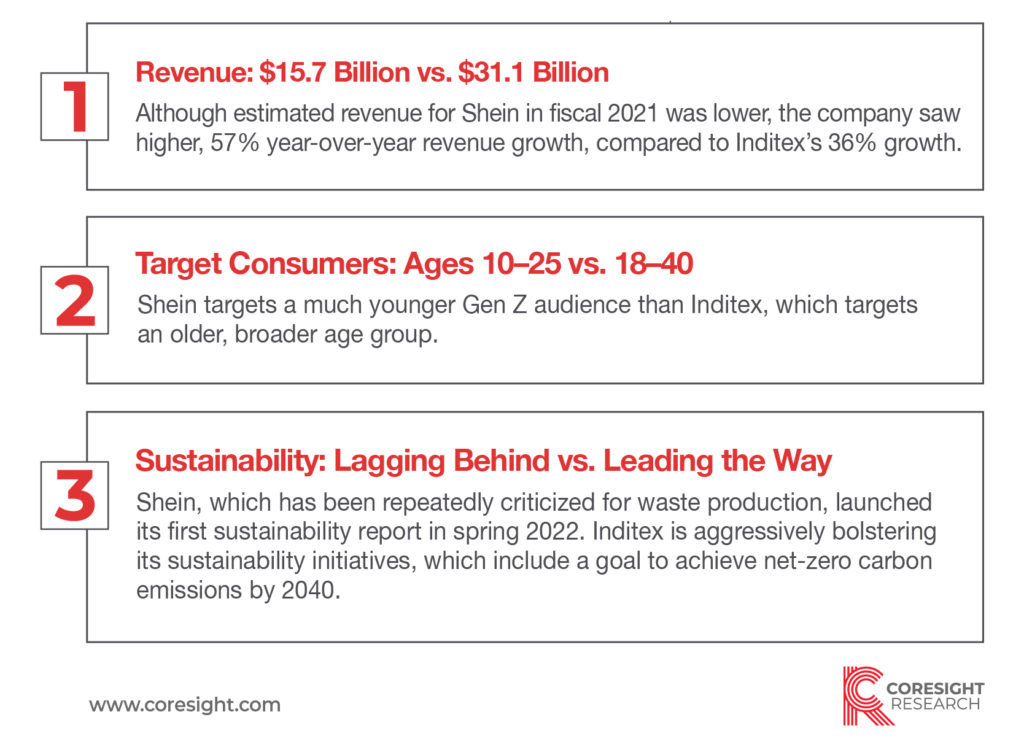 1

Revenue: \$15.7 Billion vs. \$31.1 Billion

Although estimated revenue for Shein in fiscal 2021 was lower, the company saw higher, 57% year-over-year revenue growth, compared to Inditex's 36% growth.

2

Target Consumers: Ages 10–25 vs. 18–40

Shein targets a much younger Gen Z audience than Inditex, which targets an older, broader age group.

3

Sustainability: Lagging Behind vs. Leading the Way

Shein, which has been repeatedly criticized for waste production, launched its first sustainability report in spring 2022. Inditex is aggressively bolstering its sustainability initiatives, which include a goal to achieve net-zero carbon emissions by 2040.

www.coresight.com

CORESIGHT
RESEARCH